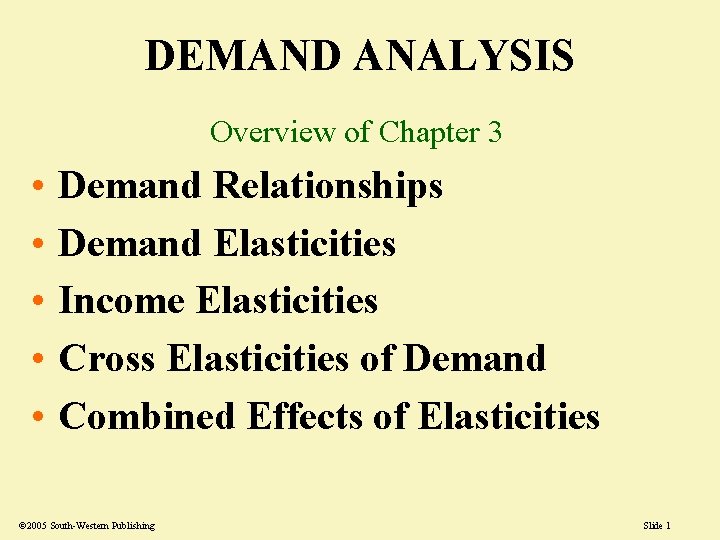 DEMAND ANALYSIS

Overview of Chapter 3

• Demand Relationships
• Demand Elasticities
• Income Elasticities
• Cross Elasticities of Demand
• Combined Effects of Elasticities

©2005 South-Western Publishing

Slide 1